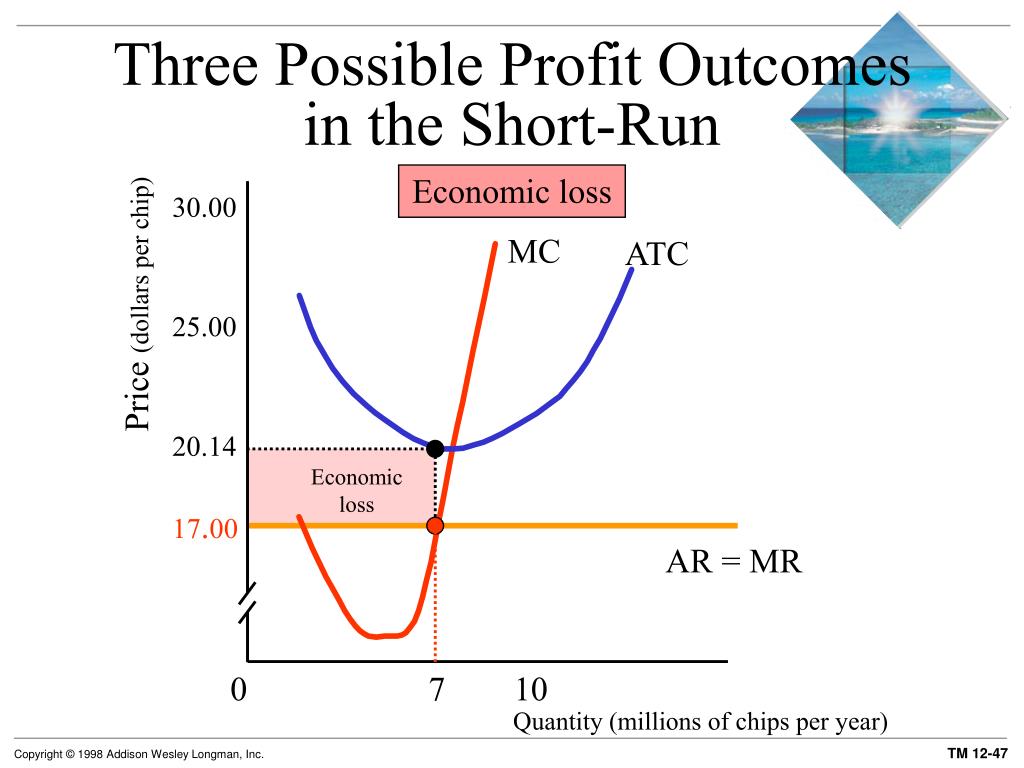 Three Possible Profit Outcomes in the Short-Run

Economic loss

Price (dollars per chip)

30.00

25.00

20.14

17.00

MC

ATC

Economic loss

AR = MR

0

7

10

Quantity (millions of chips per year)

Copyright © 1998 Addison Wesley Longman, Inc.

TM 12-47